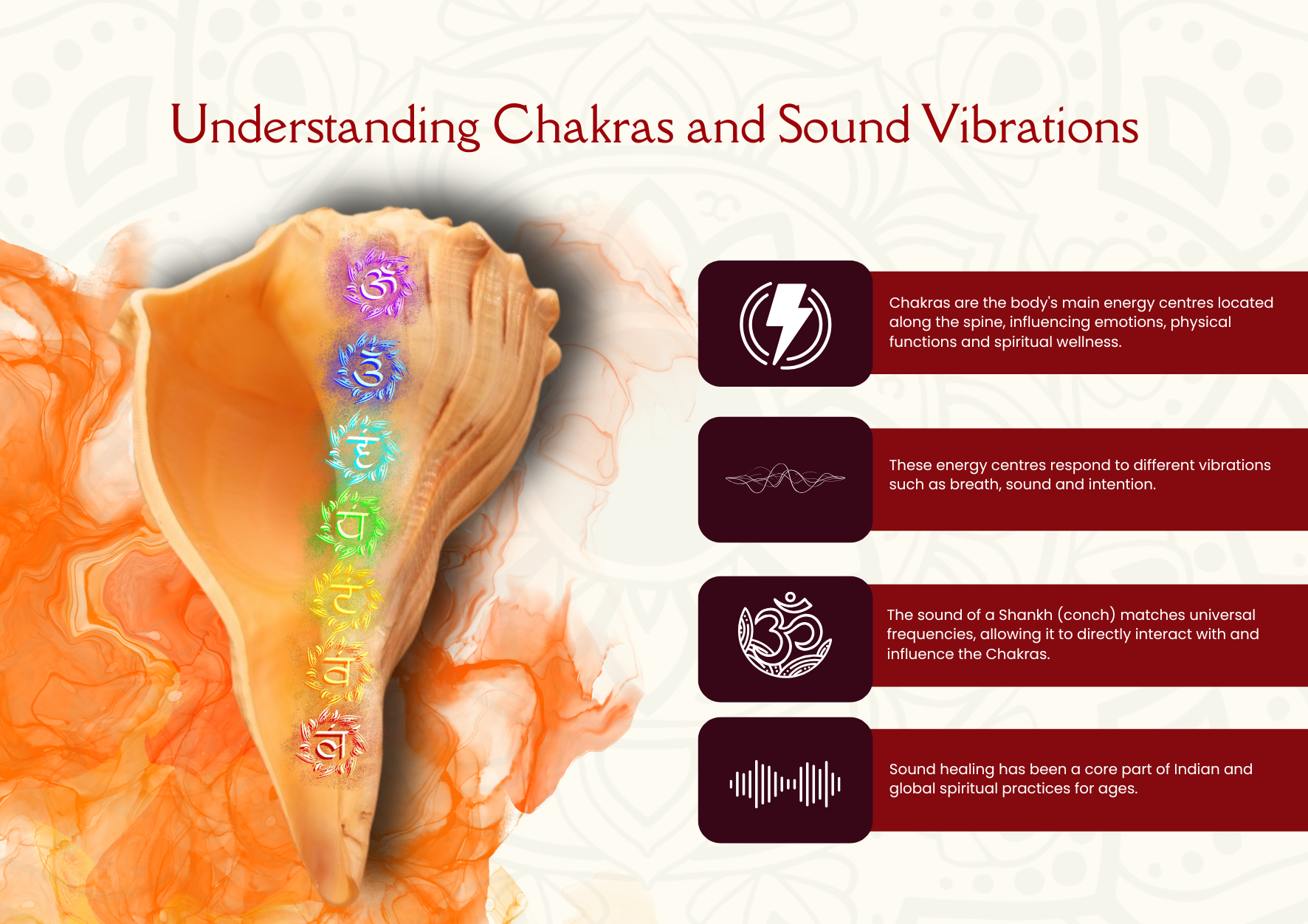 Understanding Chakras and Sound Vibrations

ॐ

ॐ

हं

यं

रं

वं

लं

Chakras are the body's main energy centres located along the spine, influencing emotions, physical functions and spiritual wellness.

These energy centres respond to different vibrations such as breath, sound and intention.

The sound of a Shankh (conch) matches universal frequencies, allowing it to directly interact with and influence the Chakras.

Sound healing has been a core part of Indian and global spiritual practices for ages.